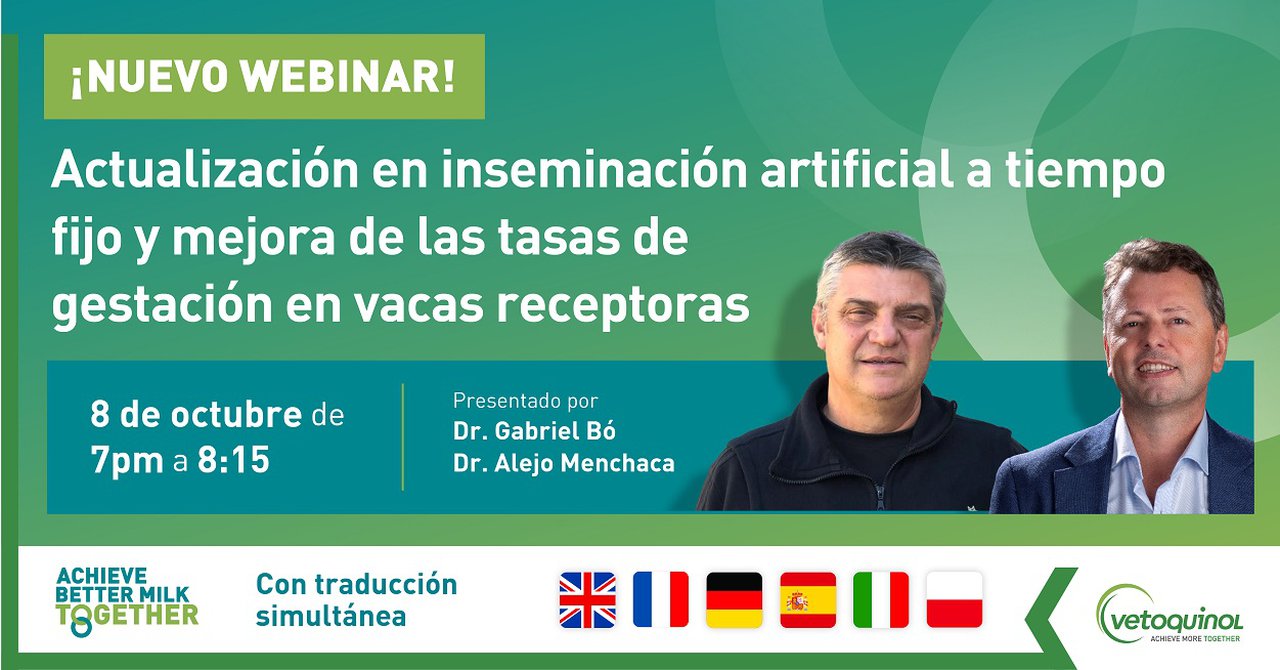 ¡NUEVO WEBINAR!

Actualización en inseminación artificial a tiempo fijo y mejora de las tasas de gestación en vacas receptoras

8 de octubre de 7pm a 8:15

Presentado por
Dr. Gabriel Bó
Dr. Alejo Menchaca

ACHIEVE BETTER MILK TOGETHER

Con traducción simultánea

vetoquinol
ACHIEVE MORE TOGETHER